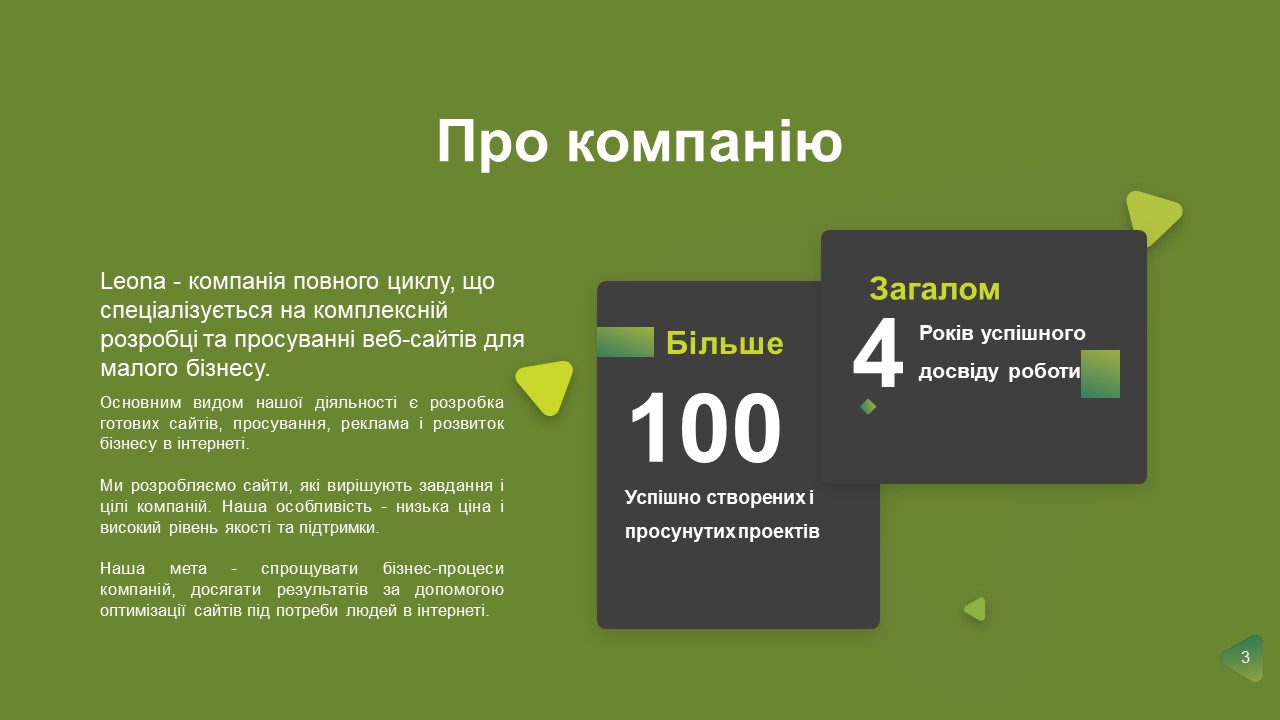 Про компанію

Leona - компанія повного циклу, що спеціалізується на комплексній розробці та просуванні веб-сайтів для малого бізнесу.

Основним видом нашої діяльності є розробка готових сайтів, просування, реклама і розвиток бізнесу в інтернеті.

Ми розробляємо сайти, які вирішують завдання і цілі компаній. Наша особливість - низька ціна і високий рівень якості та підтримки.

Наша мета - спрощувати бізнес-процеси компаній, досягати результатів за допомогою оптимізації сайтів під потреби людей в інтернеті.

Більше

100

Успішно створених і просунутих проектів

Загалом

4

Років успішного досвіду роботи

3